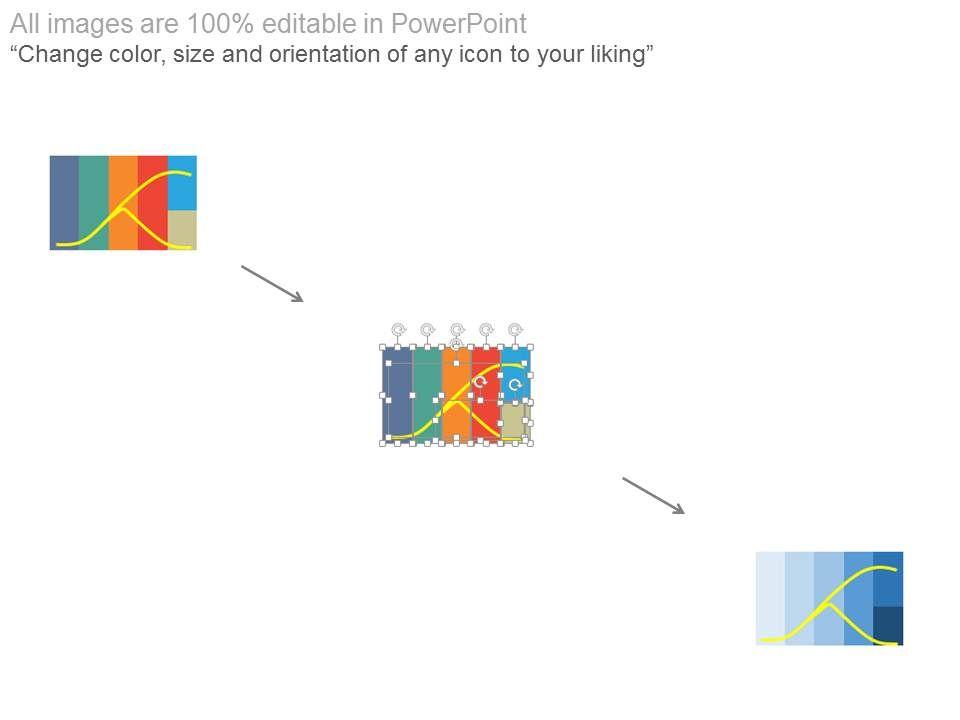 All images are 100% editable in PowerPoint
“Change color, size and orientation of any icon to your liking”